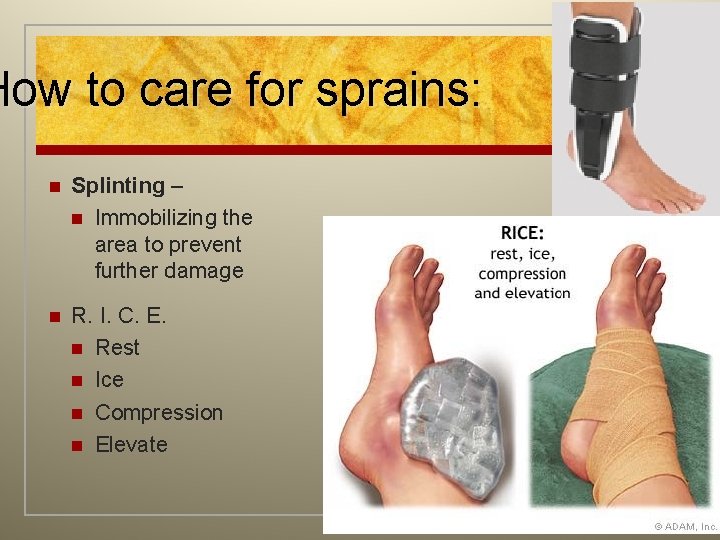 How to care for sprains:

Splinting –

Immobilizing the area to prevent further damage

R. I. C. E.

Rest

Ice

Compression

Elevate

RICE:
rest, ice, compression and elevation

© ADAM, Inc.